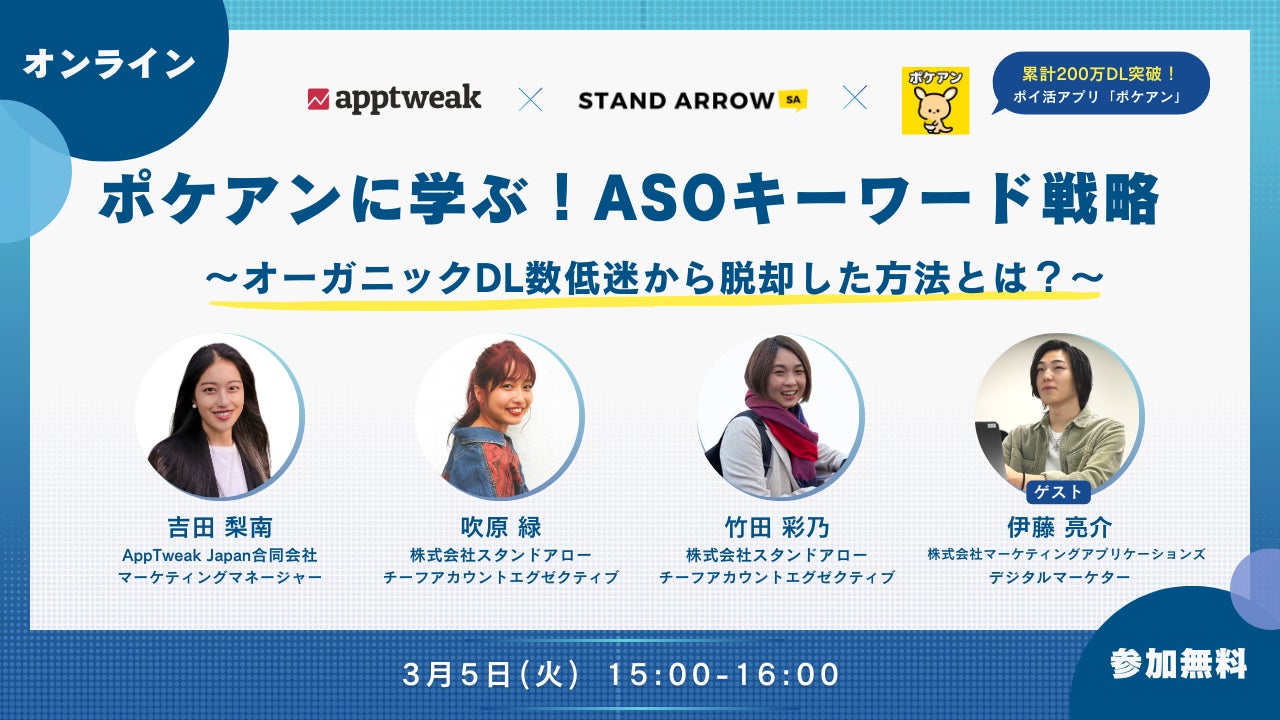 オンライン

apptweak × STAND ARROW SA × ポケアン

累計200万DL突破！
ポイ活アプリ「ポケアン」

ポケアンに学ぶ！ASOキーワード戦略

〜オーガニックDL数低迷から脱却した方法とは？〜

吉田 梨南
AppTweak Japan合同会社
マーケティングマネージャー

吹原 緑
株式会社スタンドアロー
チーフアカウントエグゼクティブ

竹田 彩乃
株式会社スタンドアロー
チーフアカウントエグゼクティブ

ゲスト
伊藤 亮介
株式会社マーケティングアプリケーションズ
デジタルマーケター

3月5日(火) 15:00-16:00

参加無料